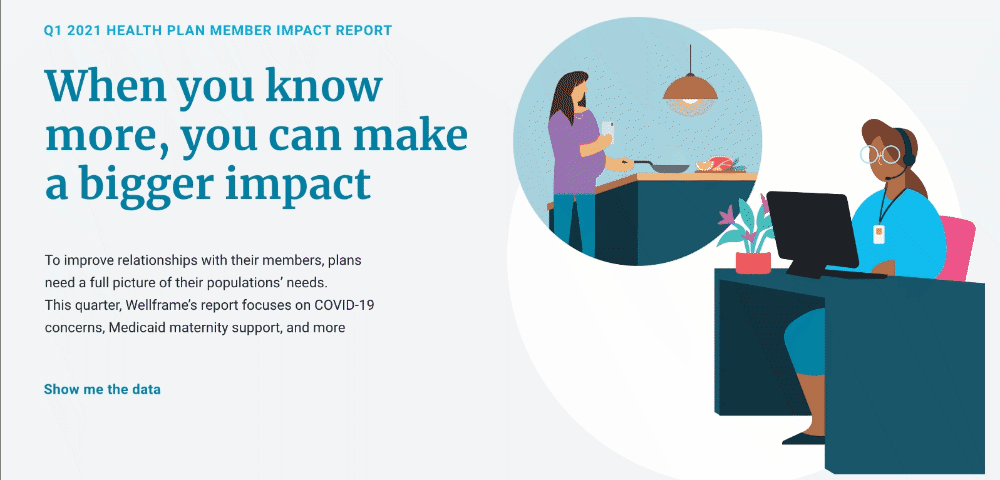 Q1 2021 HEALTH PLAN MEMBER IMPACT REPORT

When you know more, you can make a bigger impact

To improve relationships with their members, plans need a full picture of their populations' needs. This quarter, Wellframe's report focuses on COVID-19 concerns, Medicaid maternity support, and more

Show me the data